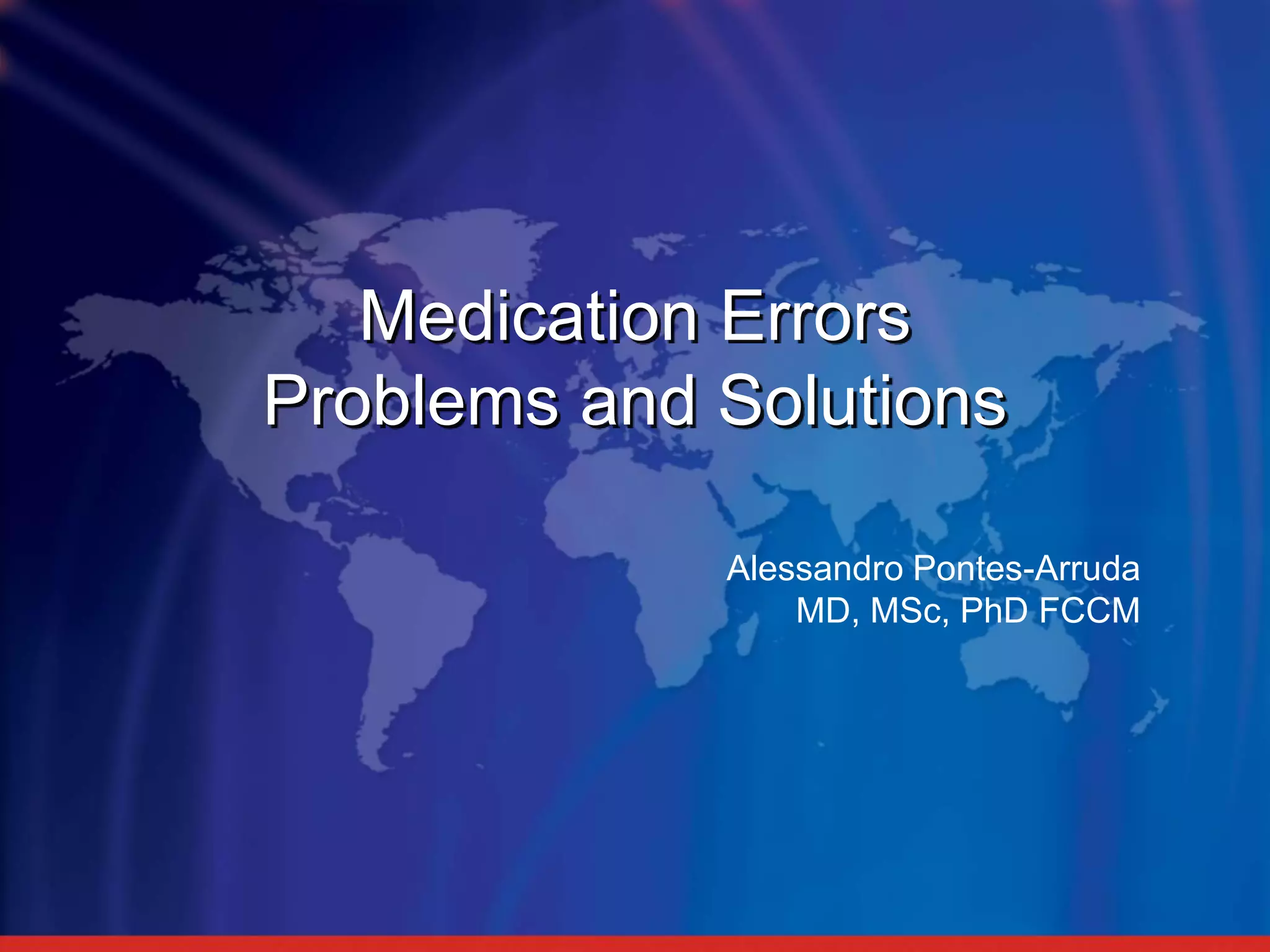 Medication Errors
Problems and Solutions

Alessandro Pontes-Arruda
MD, MSc, PhD FCCM